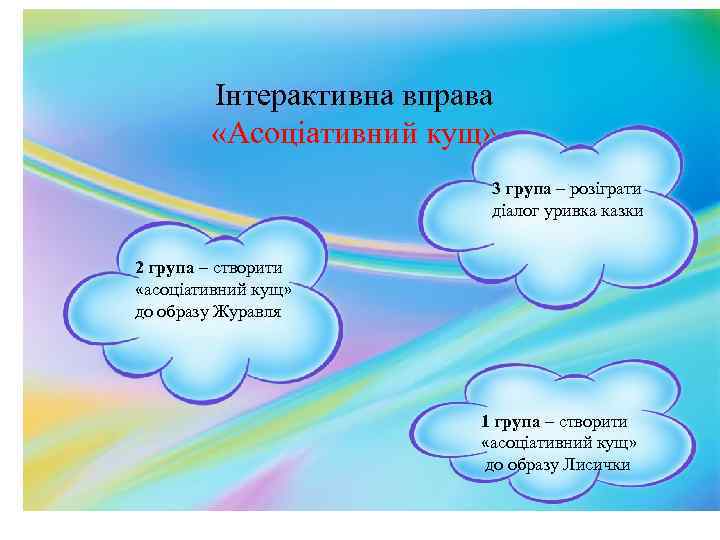 Інтерактивна вправа
«Асоціативний кущ»

3 група – розіграти діалог уривка казки

2 група – створити «асоціативний кущ» до образу Журавля

1 група – створити «асоціативний кущ» до образу Лисички